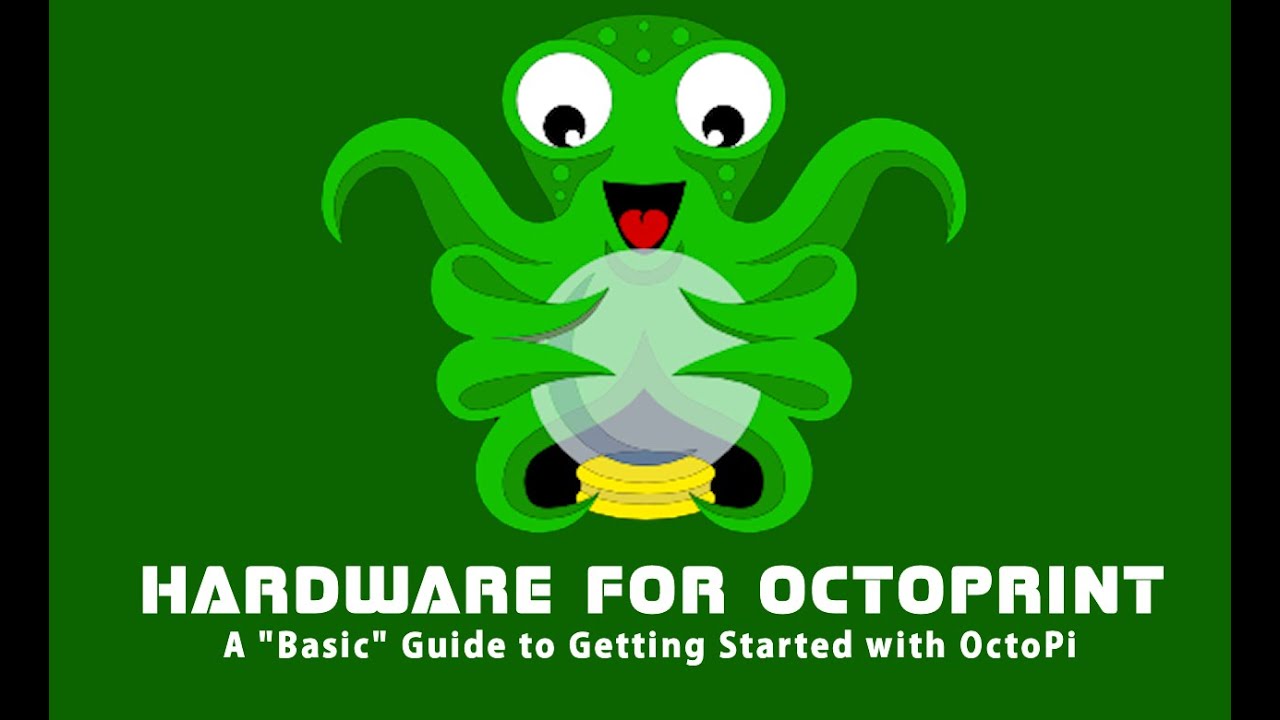 HARDWARE FOR OCTOPRINT
A "Basic" Guide to Getting Started with OctoPi